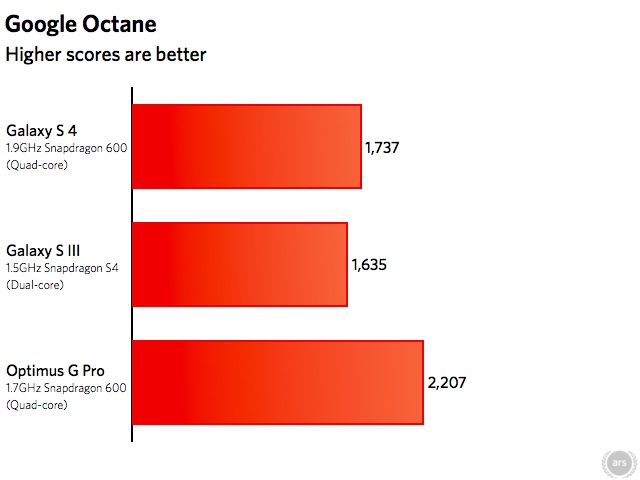 Google Octane
Higher scores are better

Galaxy S 4
1.9GHz Snapdragon 600
(Quad-core)
1,737

Galaxy S III
1.5GHz Snapdragon S4
(Dual-core)
1,635

Optimus G Pro
1.7GHz Snapdragon 600
(Quad-core)
2,207

ars